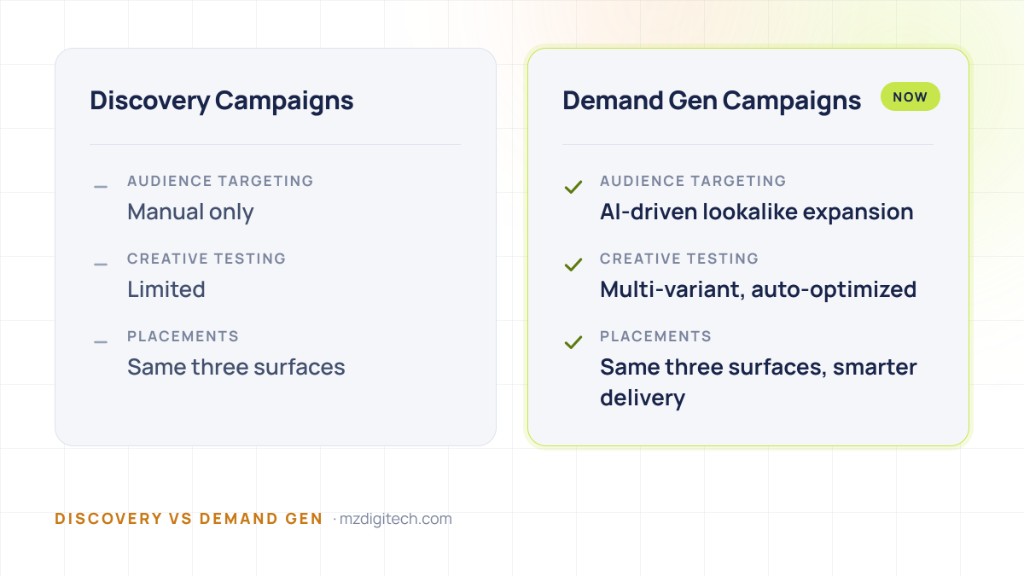 Discovery Campaigns

- AUDIENCE TARGETING
Manual only

- CREATIVE TESTING
Limited

- PLACEMENTS
Same three surfaces

Demand Gen Campaigns NOW

✓ AUDIENCE TARGETING
AI-driven lookalike expansion

✓ CREATIVE TESTING
Multi-variant, auto-optimized

✓ PLACEMENTS
Same three surfaces, smarter delivery

DISCOVERY VS DEMAND GEN · mzdigitech.com